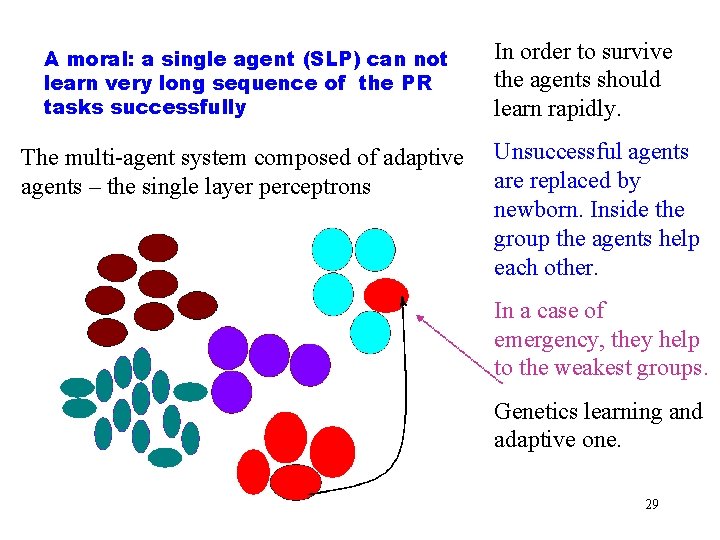 A moral: a single agent (SLP) can not learn very long sequence of the PR tasks successfully

The multi-agent system composed of adaptive agents – the single layer perceptrons

In order to survive the agents should learn rapidly.

Unsuccessful agents are replaced by newborn. Inside the group the agents help each other.

In a case of emergency, they help to the weakest groups.

Genetics learning and adaptive one.

29